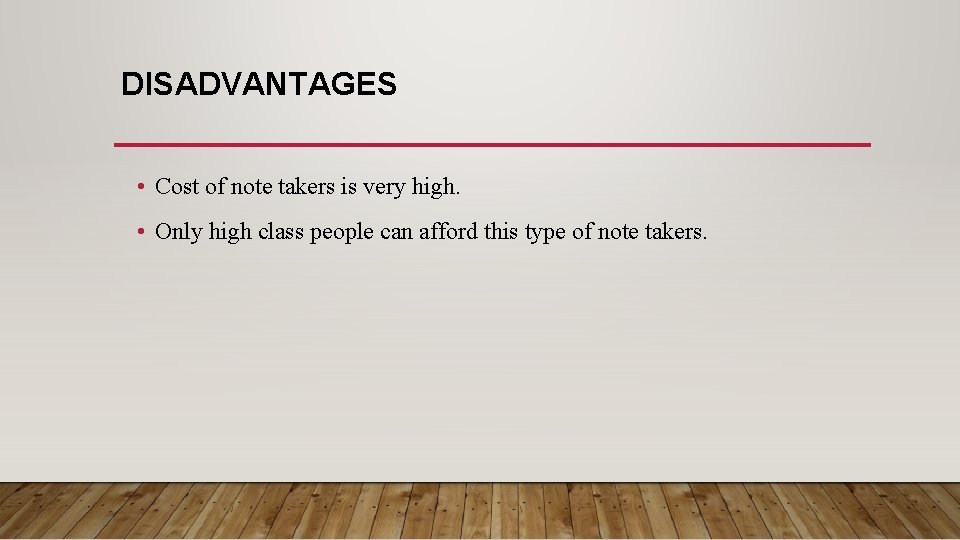 DISADVANTAGES

• Cost of note takers is very high.
• Only high class people can afford this type of note takers.